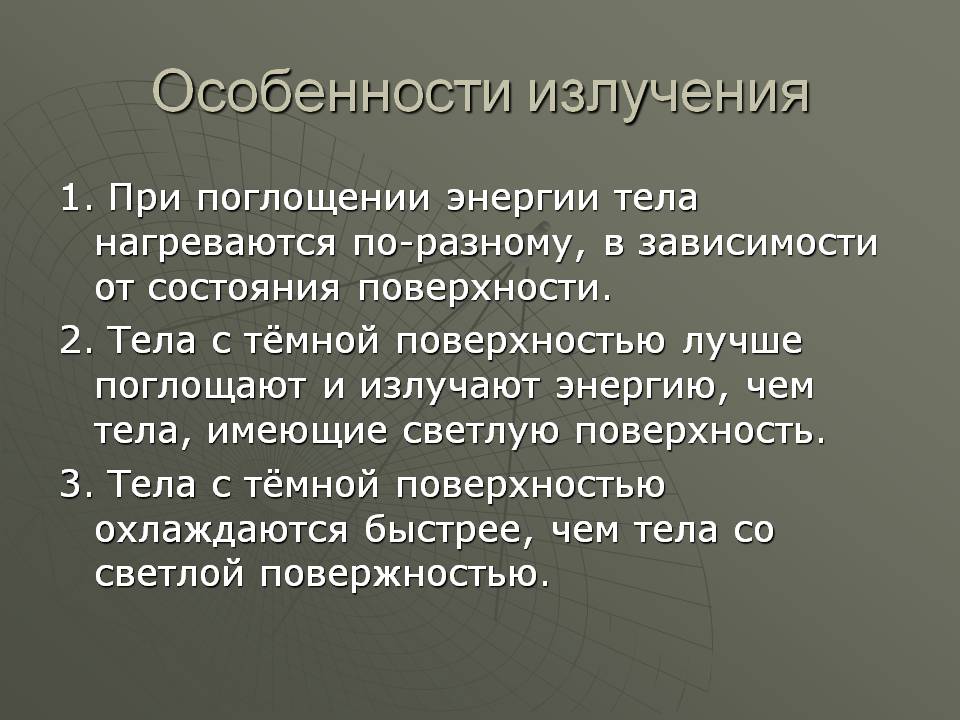 Особенности излучения

1. При поглощении энергии тела нагреваются по-разному, в зависимости от состояния поверхности.

2. Тела с тёмной поверхностью лучше поглощают и излучают энергию, чем тела, имеющие светлую поверхность.

3. Тела с тёмной поверхностью охлаждаются быстрее, чем тела со светлой повержностью.